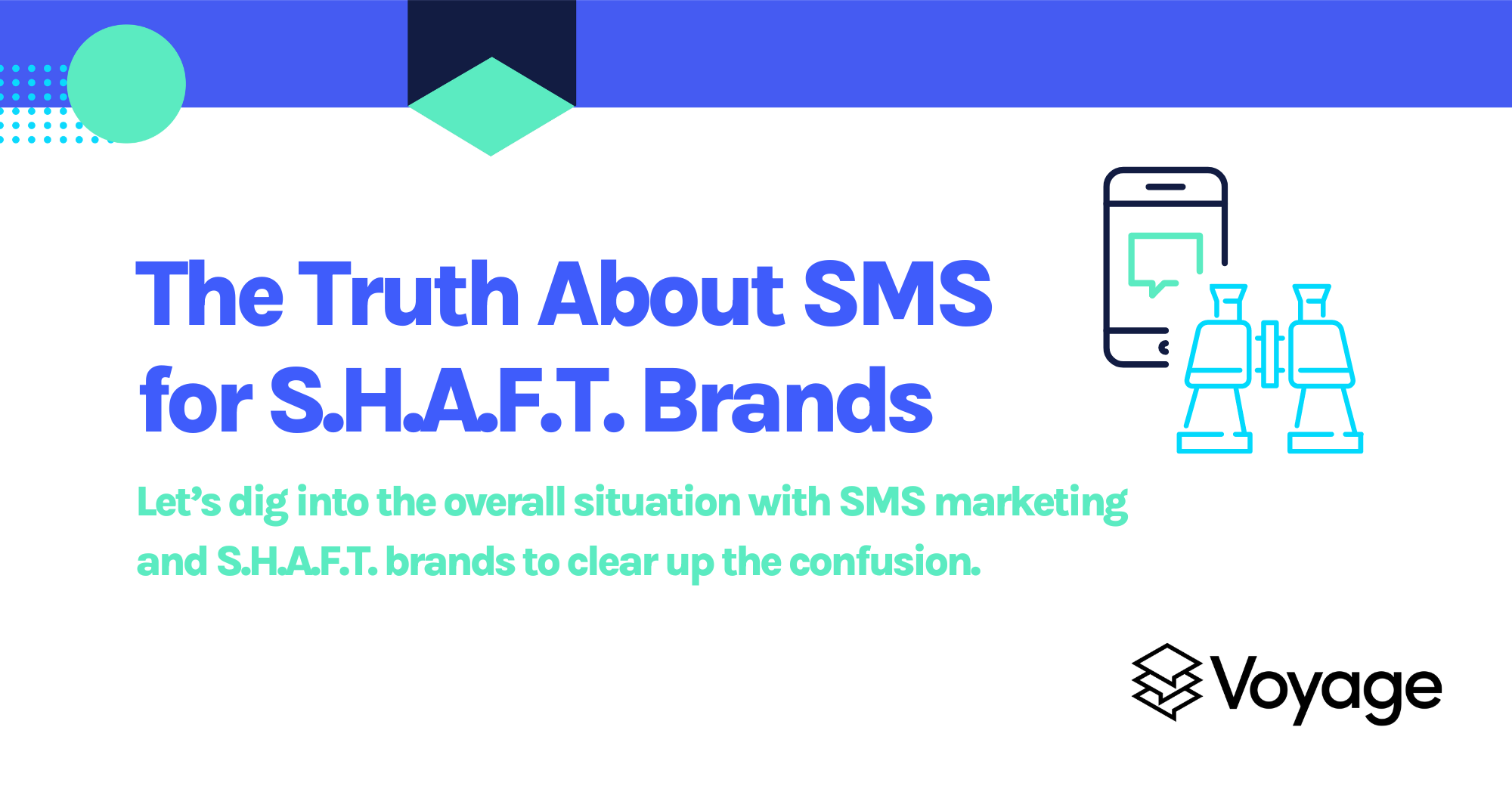 The Truth About SMS for S.H.A.F.T. Brands

Let's dig into the overall situation with SMS marketing and S.H.A.F.T. brands to clear up the confusion.

Voyage